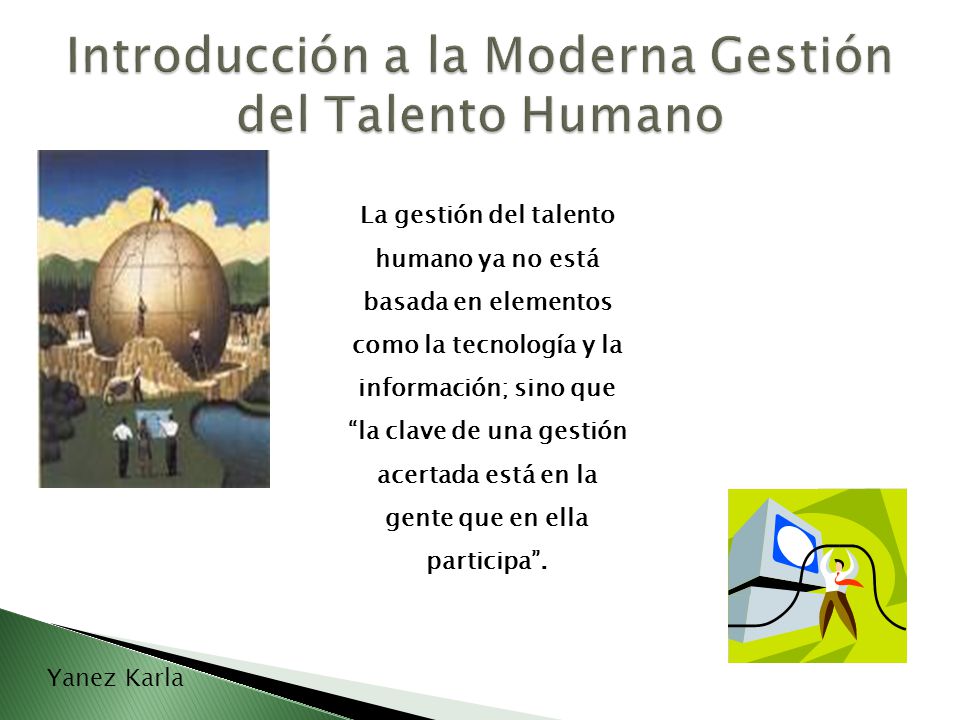 Introducción a la Moderna Gestión del Talento Humano

La gestión del talento humano ya no está basada en elementos como la tecnología y la información; sino que “la clave de una gestión acertada está en la gente que en ella participa”.

Yanez Karla